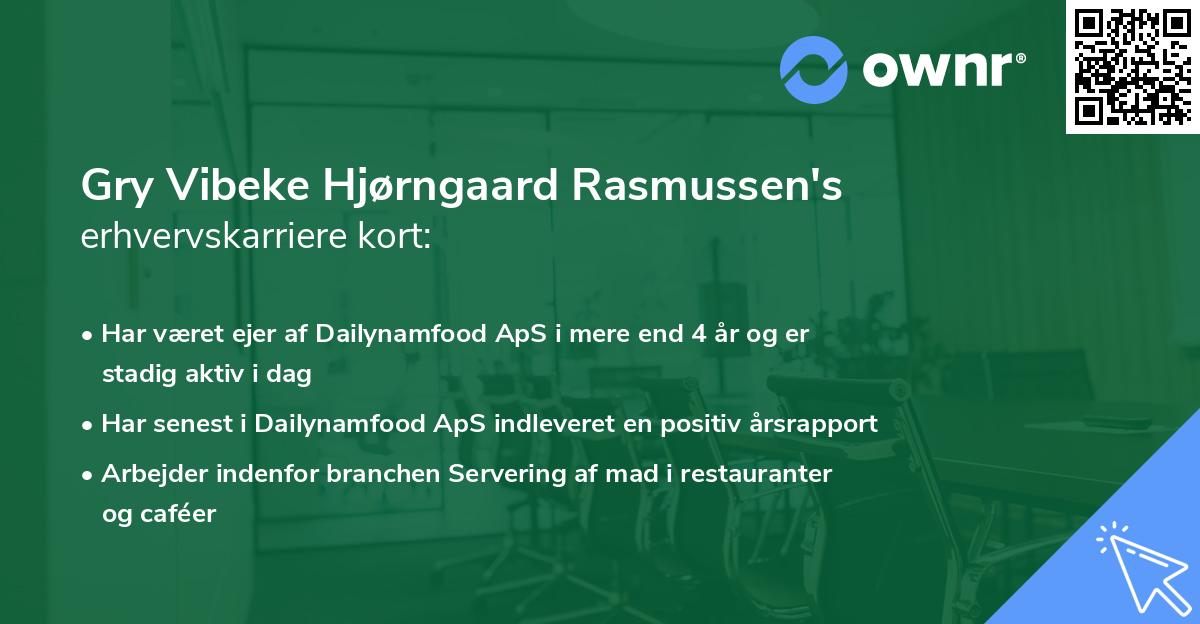 ownr®

Gry Vibeke Hjørngaard Rasmussen's erhvervskarriere kort:

• Har været ejer af Dailynamfood ApS i mere end 4 år og er stadig aktiv i dag
• Har senest i Dailynamfood ApS indleveret en positiv årsrapport
• Arbejder indenfor branchen Servering af mad i restauranter og caféer